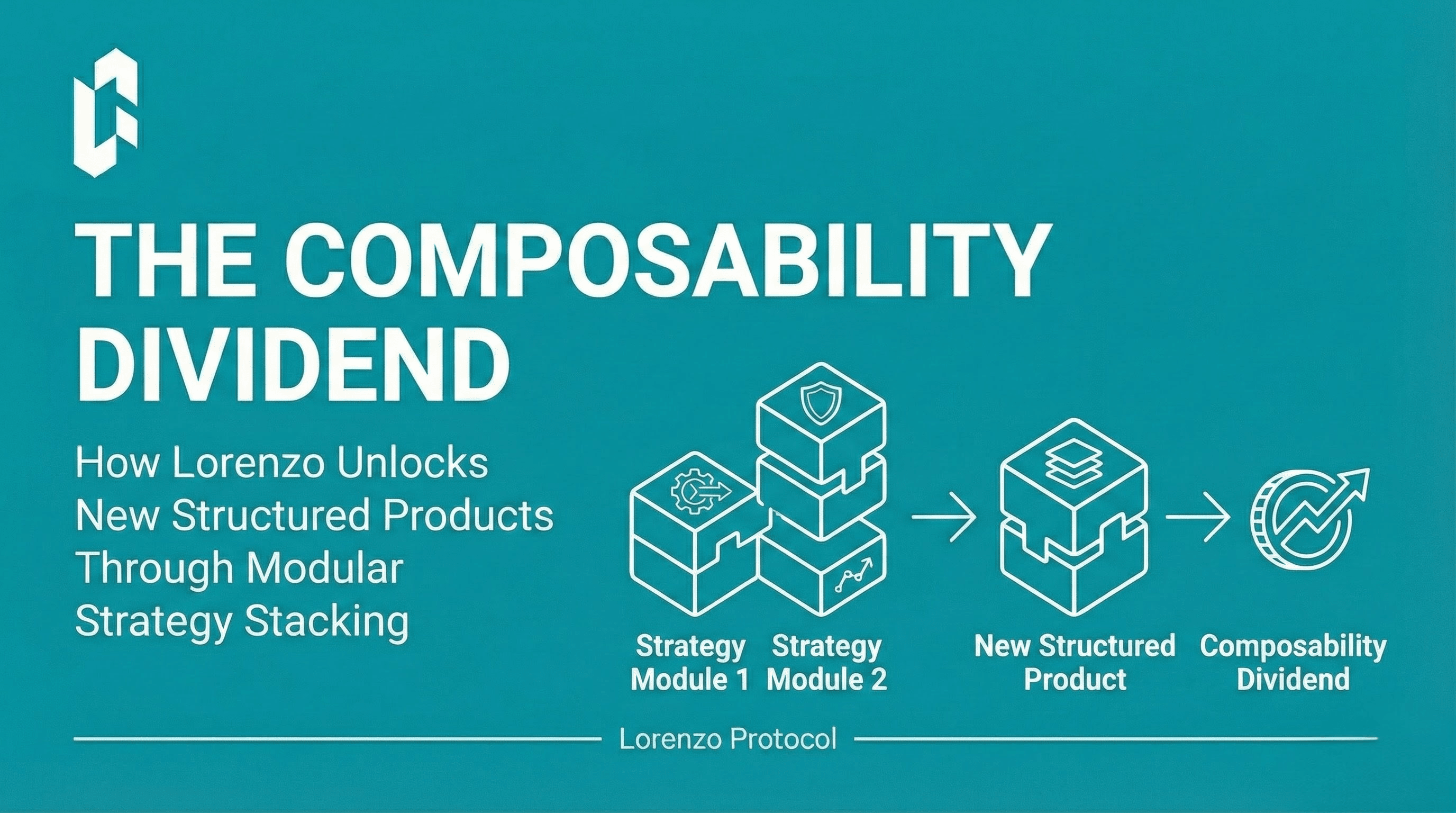 THE COMPOSABILITY DIVIDEND

How Lorenzo Unlocks New Structured Products Through Modular Strategy Stacking

Strategy Module 1

Strategy Module 2

New Structured Product

Composability Dividend

Lorenzo Protocol